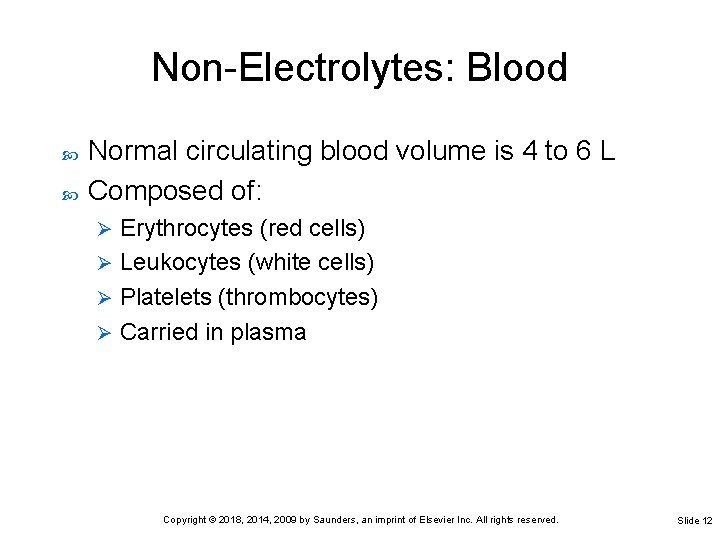 Non-Electrolytes: Blood

Normal circulating blood volume is 4 to 6 L

Composed of:

Erythrocytes (red cells)

Leukocytes (white cells)

Platelets (thrombocytes)

Carried in plasma

Copyright © 2018, 2014, 2009 by Saunders, an imprint of Elsevier Inc. All rights reserved.

Slide 12